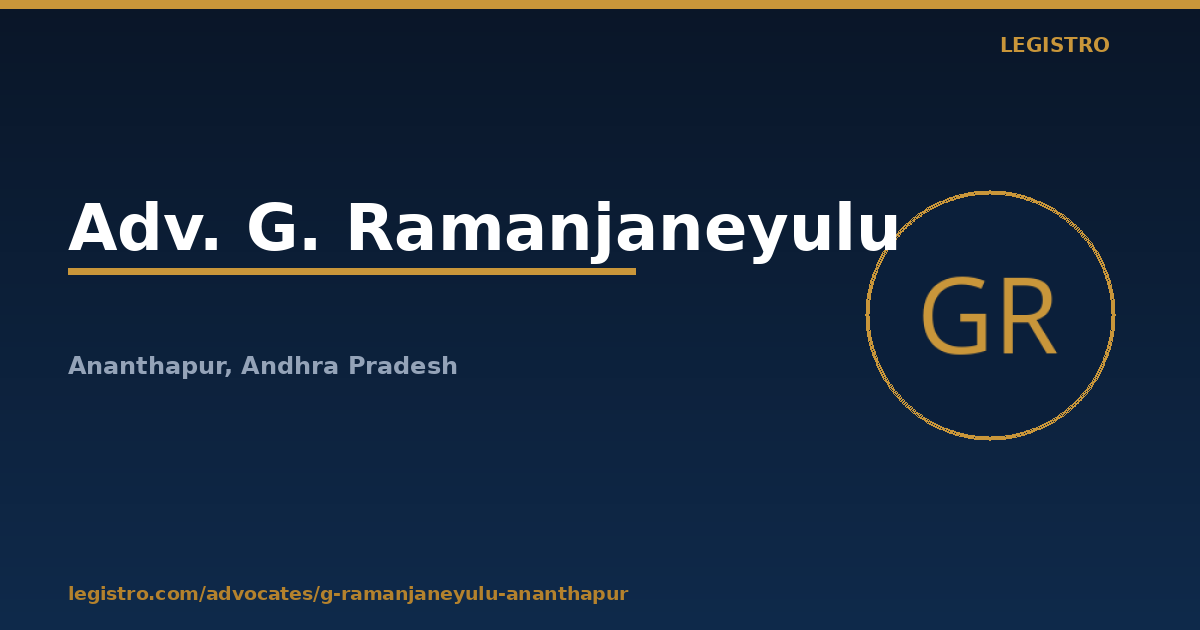 LEGISTRO

Adv. G. Ramanjaneyulu

GR

Ananthapur, Andhra Pradesh

legistro.com/advocates/g-ramanjaneyulu-ananthapur